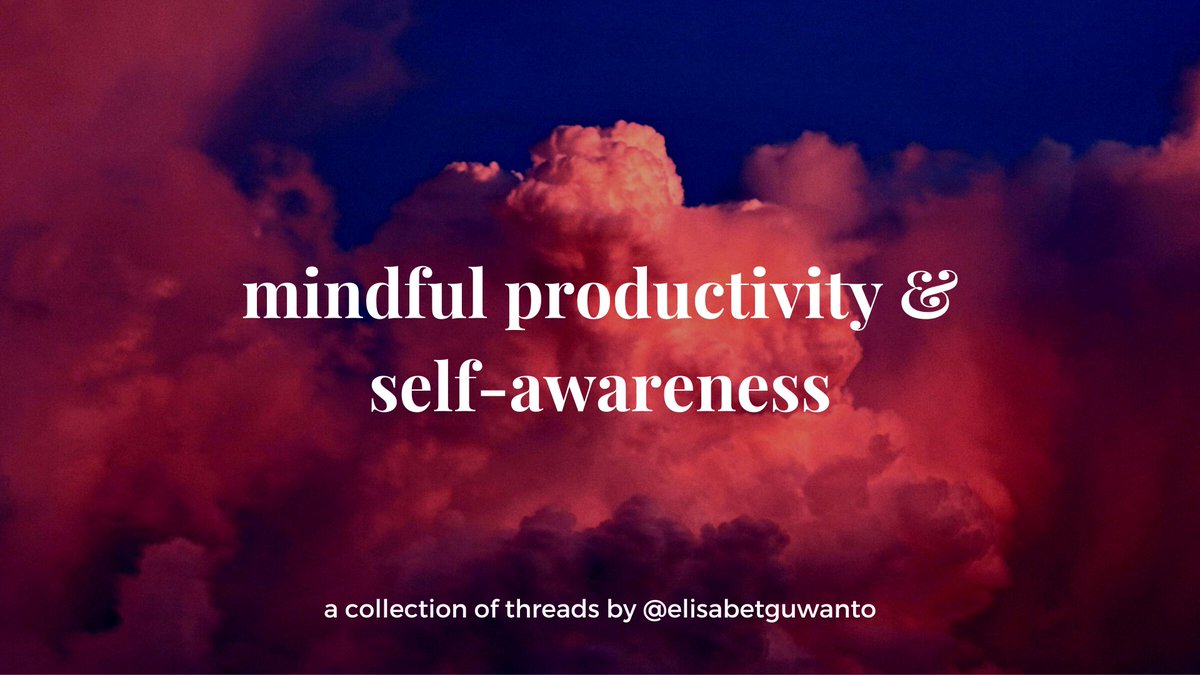 mindful productivity & self-awareness

a collection of threads by @elisabetguwanto